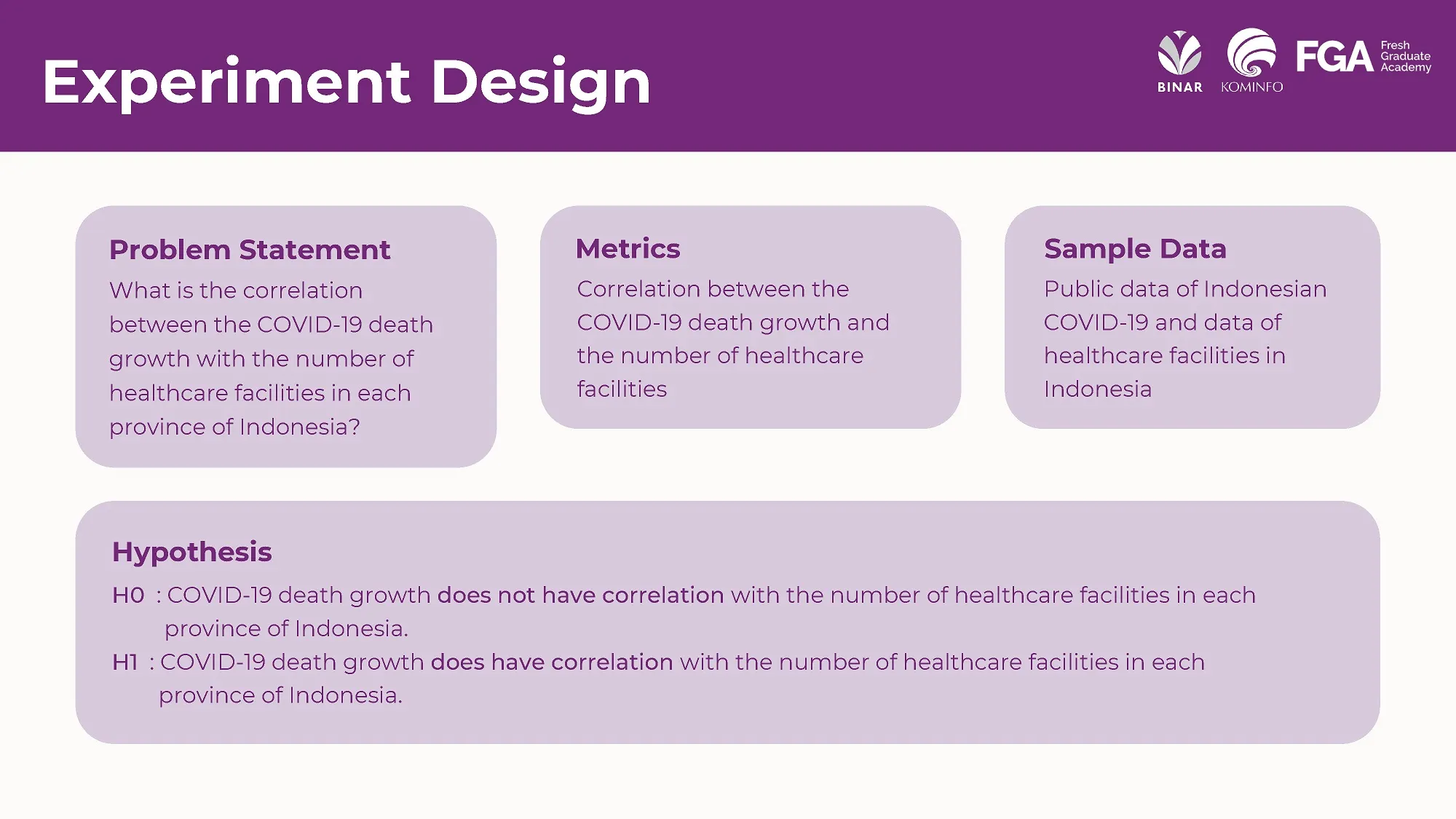 Experiment Design

BINAR KOMINFO FGA Fresh Graduate Academy

Problem Statement
What is the correlation between the COVID-19 death growth with the number of healthcare facilities in each province of Indonesia?

Metrics
Correlation between the COVID-19 death growth and the number of healthcare facilities

Sample Data
Public data of Indonesian COVID-19 and data of healthcare facilities in Indonesia

Hypothesis
H0 : COVID-19 death growth does not have correlation with the number of healthcare facilities in each province of Indonesia.
H1 : COVID-19 death growth does have correlation with the number of healthcare facilities in each province of Indonesia.